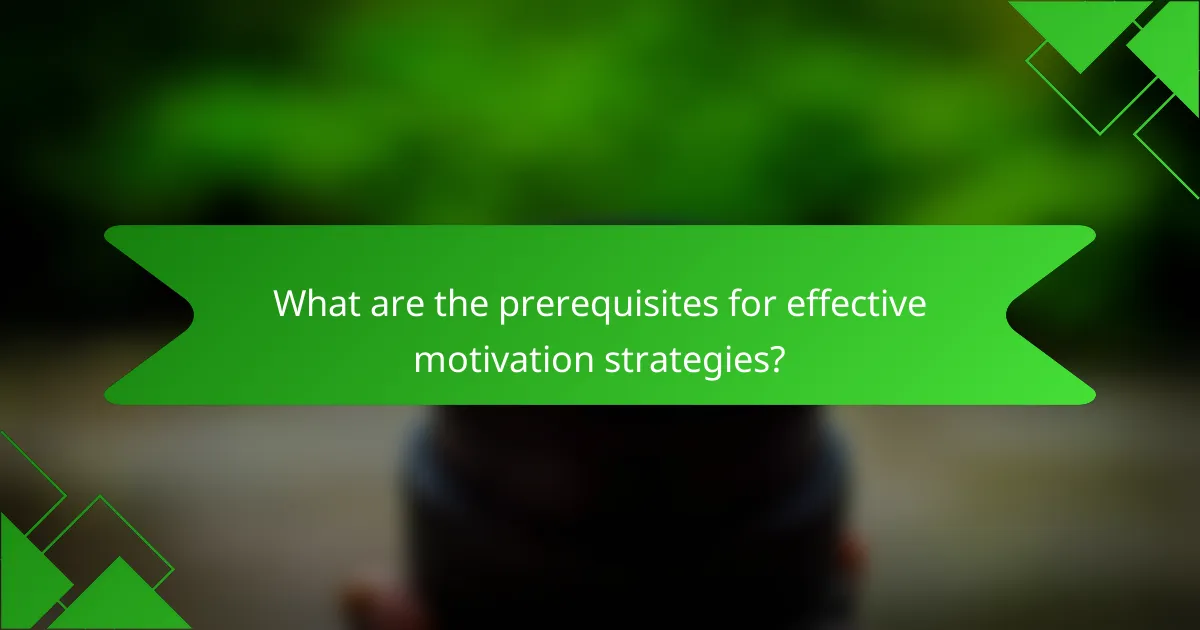 What are the prerequisites for effective motivation strategies?